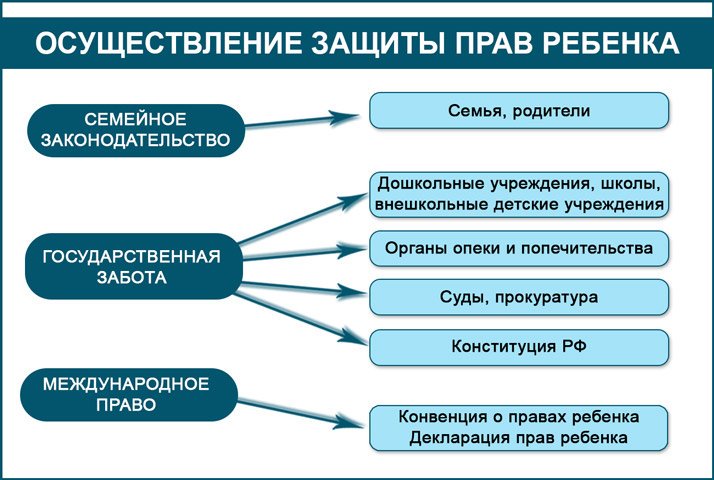 ОСУЩЕСТВЛЕНИЕ ЗАЩИТЫ ПРАВ РЕБЕНКА

СЕМЕЙНОЕ ЗАКОНОДАТЕЛЬСТВО

Семья, родители

ГОСУДАРСТВЕННАЯ ЗАБОТА

Дошкольные учреждения, школы, внешкольные детские учреждения

Органы опеки и попечительства

Суды, прокуратура

Конституция РФ

МЕЖДУНАРОДНОЕ ПРАВО

Конвенция о правах ребенка
Декларация прав ребенка